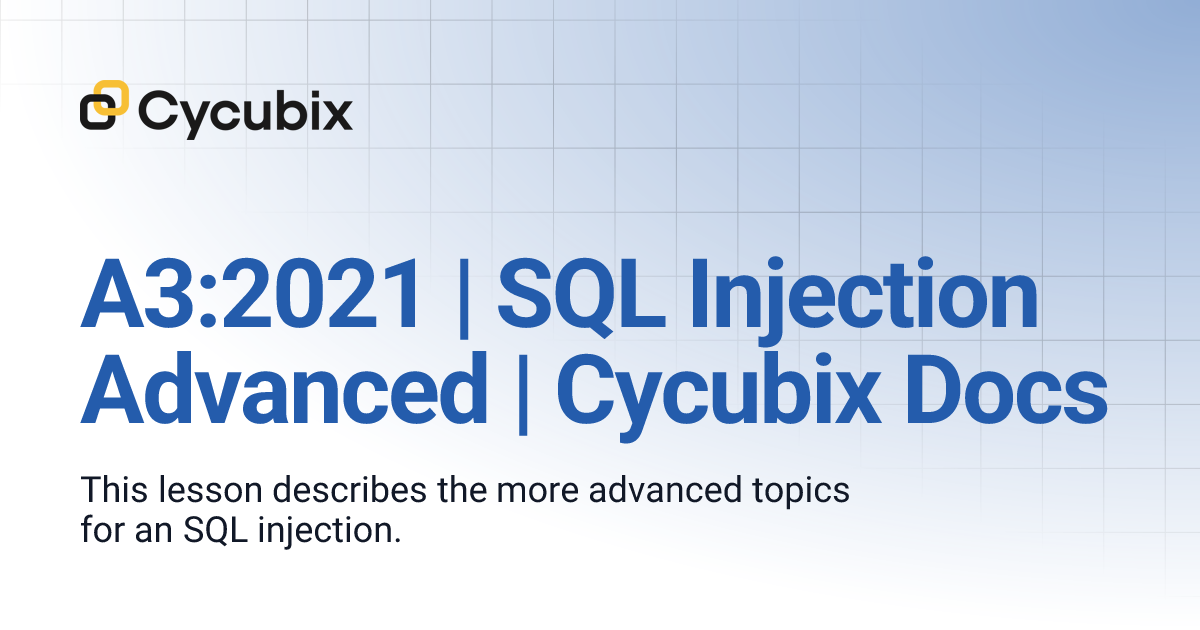 Cycubix

A3:2021 | SQL Injection Advanced | Cycubix Docs

This lesson describes the more advanced topics for an SQL injection.